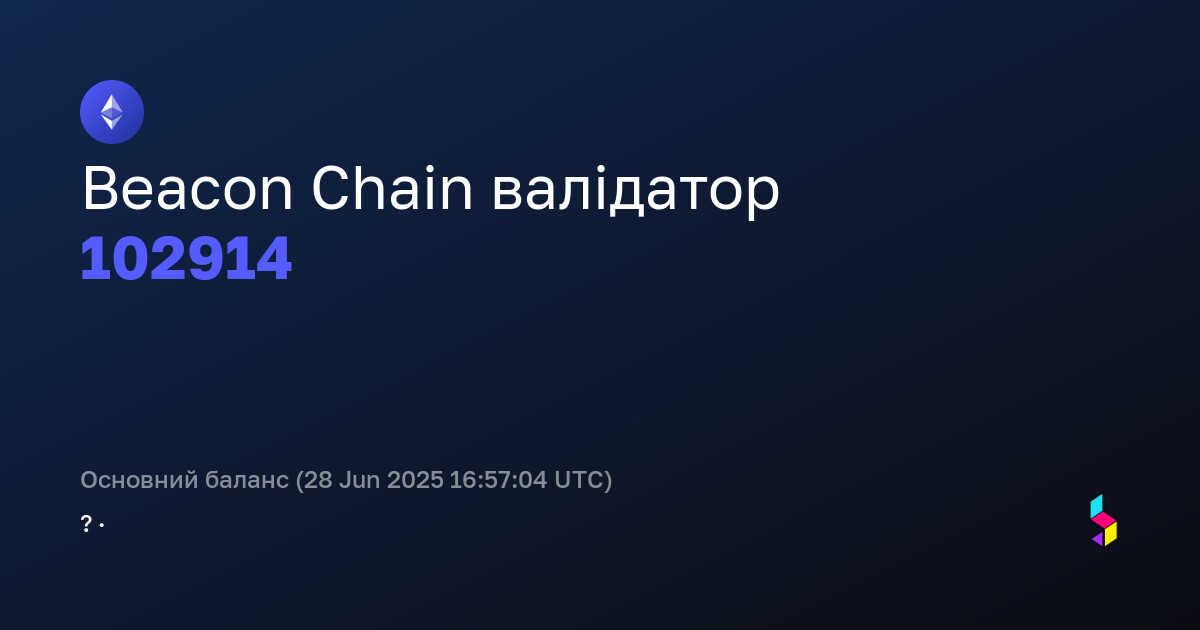 Beacon Chain валідатор
102914

Основний баланс (28 Jun 2025 16:57:04 UTC)
? ·